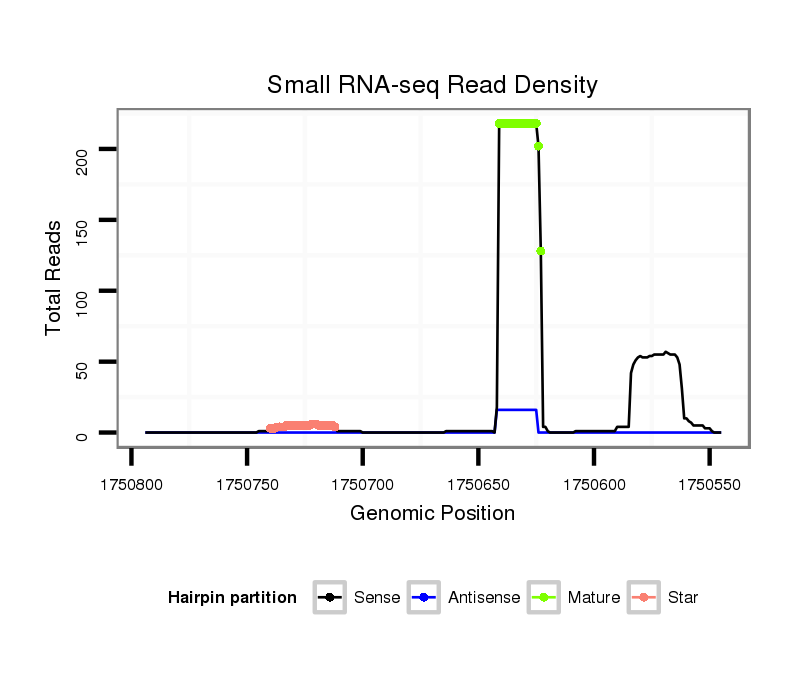 Small RNA-seq Read Density

Total Reads

200
150
100
50
0

1750800
1750750
1750700
1750650
1750600
1750550

Genomic Position

Hairpin partition
Sense
Antisense
Mature
Star